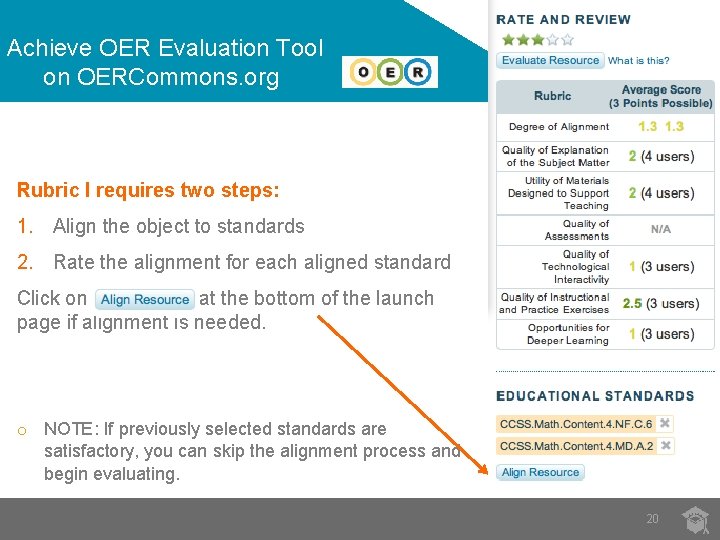 Achieve OER Evaluation Tool on OERCommons.org

OER

Rubric I requires two steps:

1. Align the object to standards

2. Rate the alignment for each aligned standard

Click on Align Resource at the bottom of the launch page if alignment is needed.

o NOTE: If previously selected standards are satisfactory, you can skip the alignment process and begin evaluating.

RATE AND REVIEW

Evaluate Resource What is this?

| Rubric | Average Score (3 Points Possible) |
|---|---|
| Degree of Alignment | 1.3 1.3 |
| Quality of Explanation of the Subject Matter | 2 (4 users) |
| Utility of Materials Designed to Support Teaching | 2 (4 users) |
| Quality of Assessments | N/A |
| Quality of Technological Interactivity | 1 (3 users) |
| Quality of Instructional and Practice Exercises | 2.5 (3 users) |
| Opportunities for Deeper Learning | 1 (3 users) |

EDUCATIONAL STANDARDS

CCSS.Math.Content.4.NF.C.6

CCSS.Math.Content.4.MD.A.2

Align Resource

20